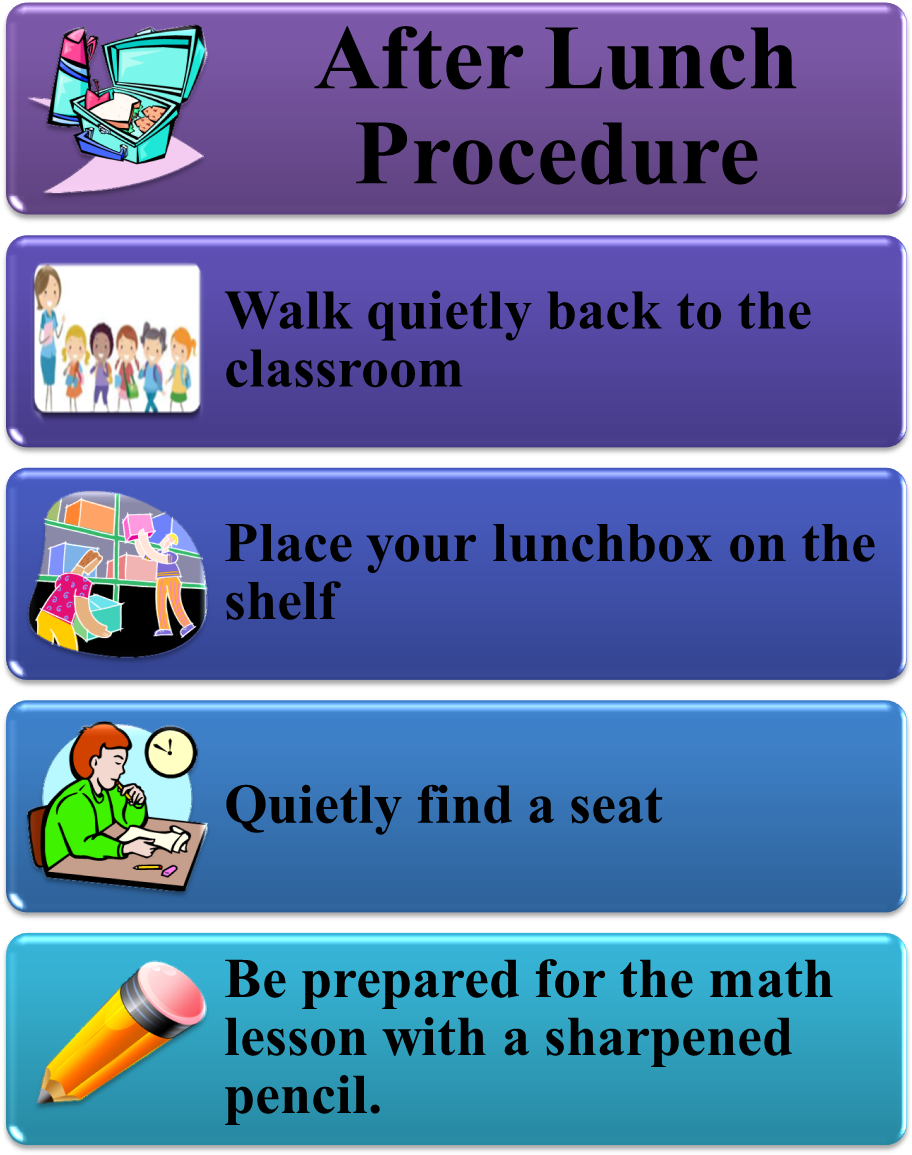 After Lunch Procedure

Walk quietly back to the classroom

Place your lunchbox on the shelf

Quietly find a seat

Be prepared for the math lesson with a sharpened pencil.